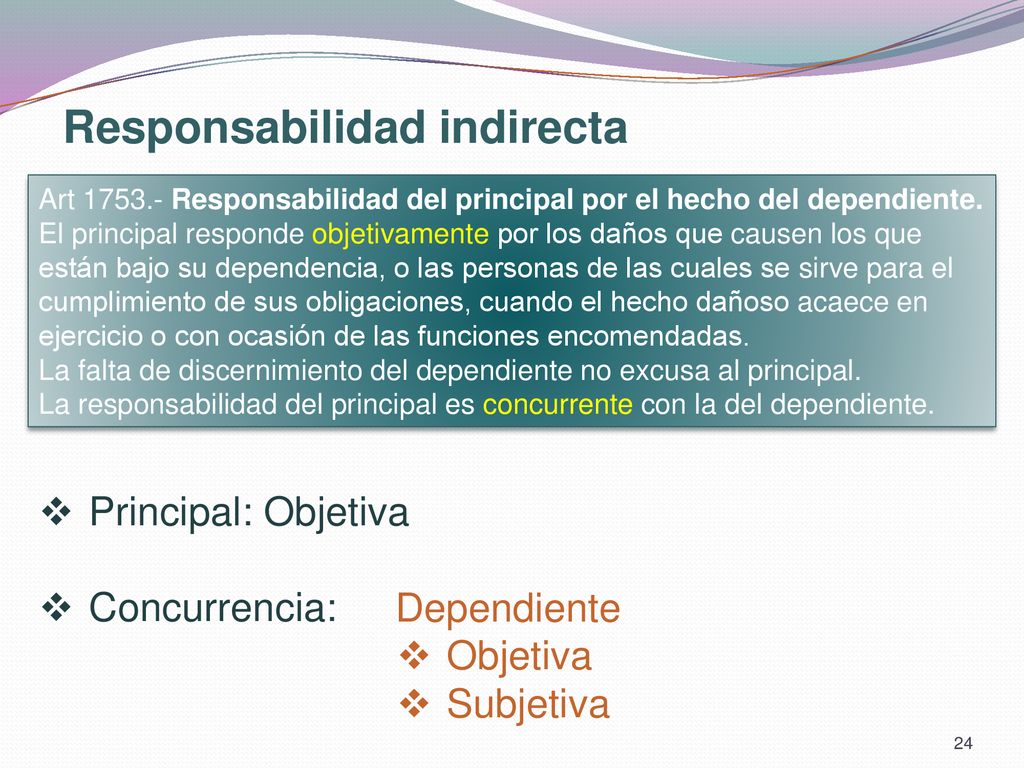 Responsabilidad indirecta

Art 1753.- Responsabilidad del principal por el hecho del dependiente. El principal responde objetivamente por los daños que causen los que están bajo su dependencia, o las personas de las cuales se sirve para el cumplimiento de sus obligaciones, cuando el hecho dañoso acaece en ejercicio o con ocasión de las funciones encomendadas.
La falta de discernimiento del dependiente no excusa al principal.
La responsabilidad del principal es concurrente con la del dependiente.

❖ Principal: Objetiva

❖ Concurrencia: Dependiente
❖ Objetiva
❖ Subjetiva

24